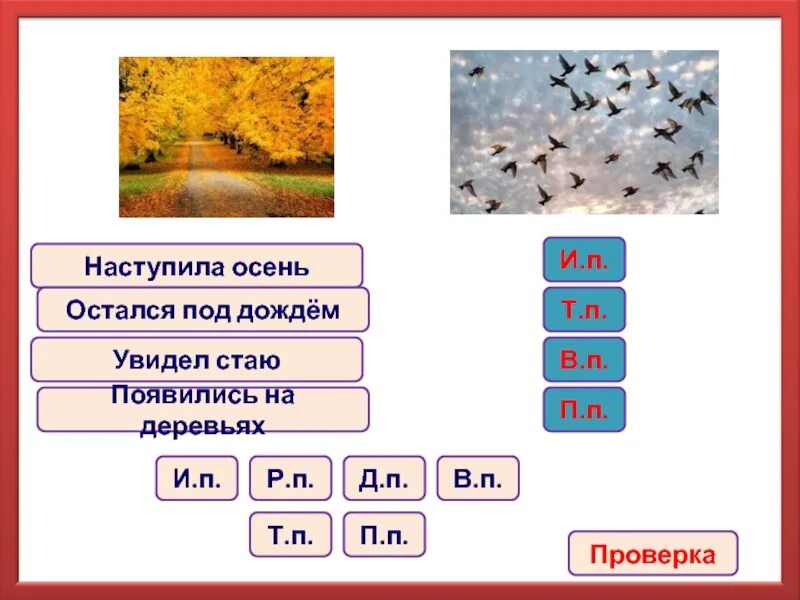 Наступила осень

Остался под дождём

Увидел стаю

Появились на деревьях

И.п.

Т.п.

В.п.

П.п.

И.п. Р.п. Д.п. В.п.

Т.п. П.п.

Проверка